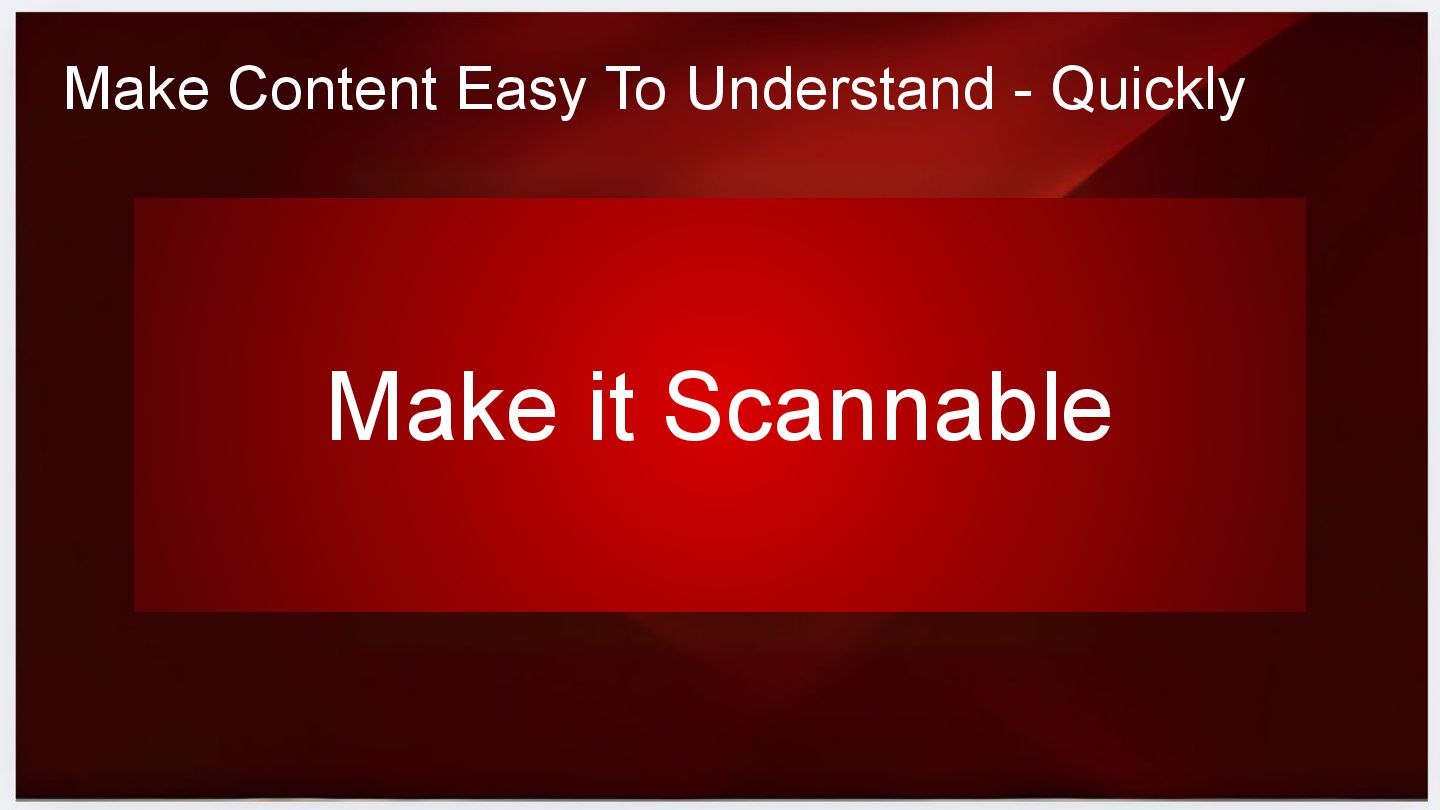 Make Content Easy To Understand - Quickly

Make it Scannable